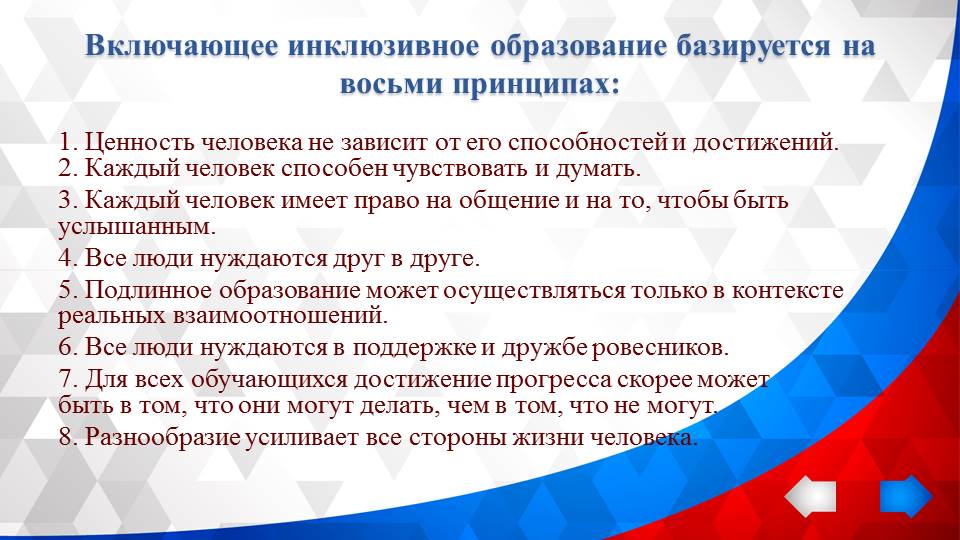 Включающее инклюзивное образование базируется на восьми принципах:

1. Ценность человека не зависит от его способностей и достижений.
2. Каждый человек способен чувствовать и думать.
3. Каждый человек имеет право на общение и на то, чтобы быть услышанным.
4. Все люди нуждаются друг в друге.
5. Подлинное образование может осуществляться только в контексте реальных взаимоотношений.
6. Все люди нуждаются в поддержке и дружбе ровесников.
7. Для всех обучающихся достижение прогресса скорее может быть в том, что они могут делать, чем в том, что не могут.
8. Разнообразие усиливает все стороны жизни человека.